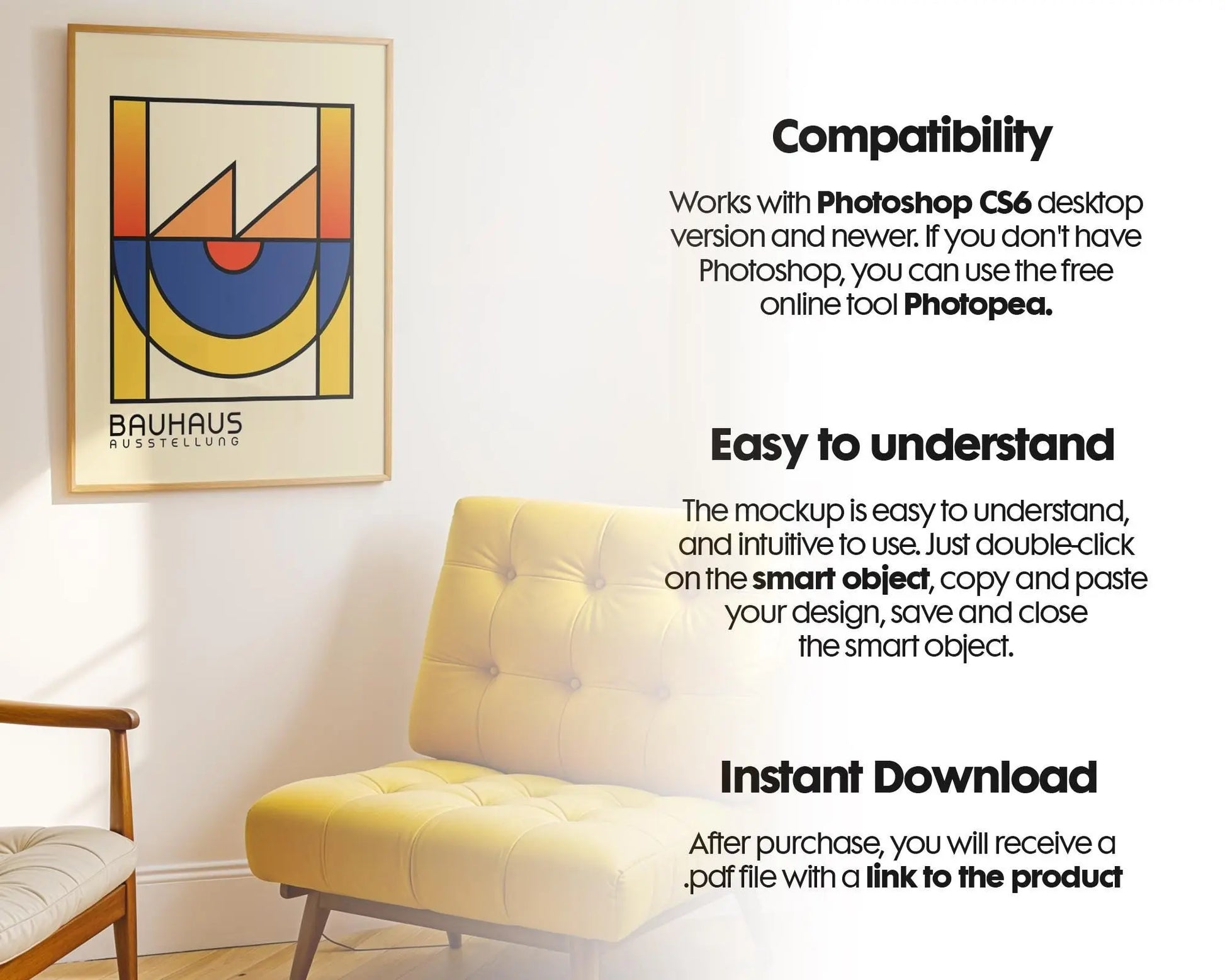 BAUHAUS
AUSSTELLUNG

Compatibility

Works with Photoshop CS6 desktop version and newer. If you don't have Photoshop, you can use the free online tool Photopea.

Easy to understand

The mockup is easy to understand, and intuitive to use. Just double-click on the smart object, copy and paste your design, save and close the smart object.

Instant Download

After purchase, you will receive a .pdf file with a link to the product